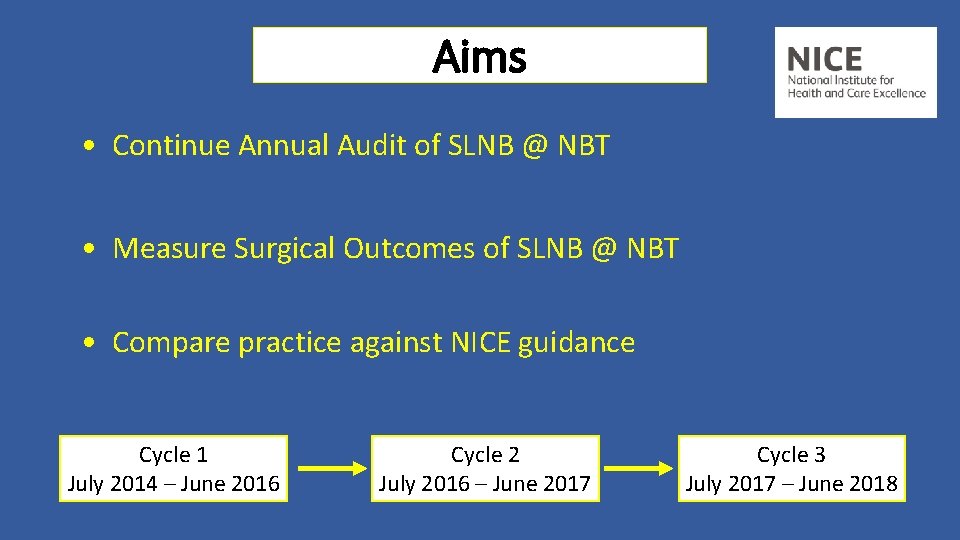 Aims

NICE
National Institute for Health and Care Excellence

• Continue Annual Audit of SLNB @ NBT

• Measure Surgical Outcomes of SLNB @ NBT

• Compare practice against NICE guidance

Cycle 1
July 2014 – June 2016

Cycle 2
July 2016 – June 2017

Cycle 3
July 2017 – June 2018